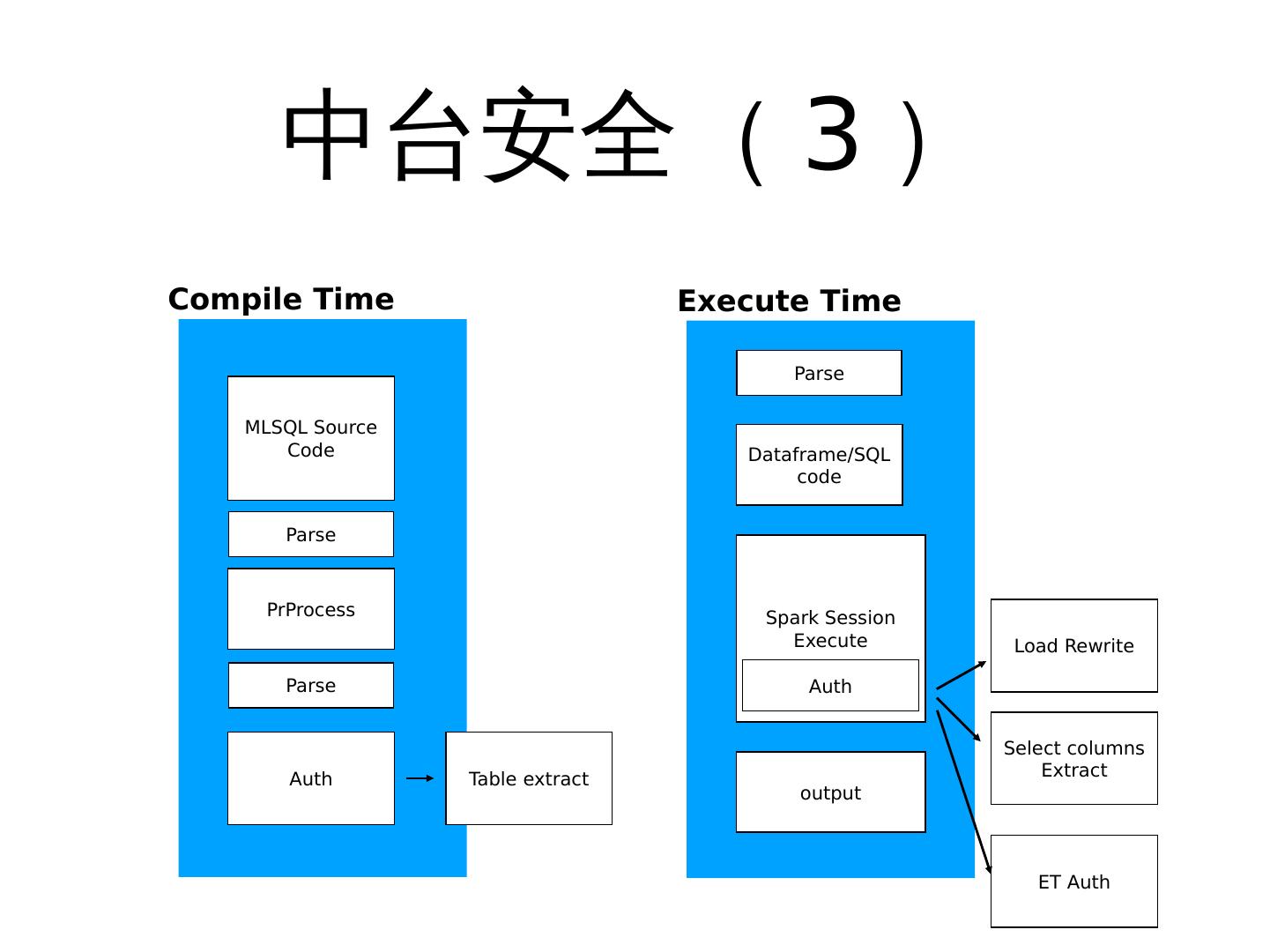 中台安全（3）

Compile Time

MLSQL Source Code

Parse

PrProcess

Parse

Auth

Table extract

Execute Time

Parse

Dataframe/SQL code

Spark Session Execute

Auth

output

Load Rewrite

Select columns Extract

ET Auth